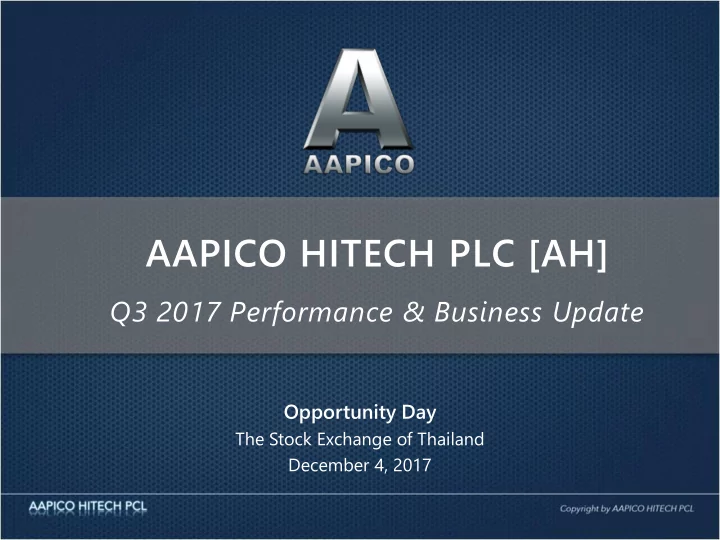 A
AAPICO

AAPICO HITECH PLC [AH]

Q3 2017 Performance & Business Update

Opportunity Day
The Stock Exchange of Thailand
December 4, 2017

AAPICO HITECH PCL

Copyright by AAPICO HITECH PCL